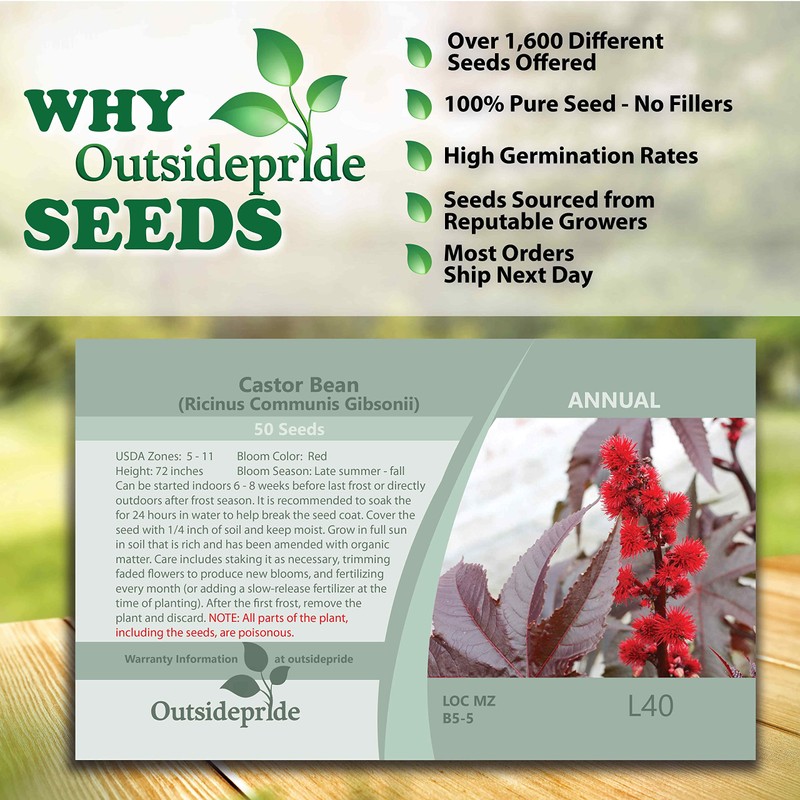 WHY Outsidepride SEEDS

Over 1,600 Different Seeds Offered

100% Pure Seed - No Fillers

High Germination Rates

Seeds Sourced from Reputable Growers

Most Orders Ship Next Day

Castor Bean
(Ricinus Communis Gibsonii)

50 Seeds

USDA Zones: 5 - 11 Bloom Color: Red
Height: 72 inches Bloom Season: Late summer - fall
Can be started indoors 6 - 8 weeks before last frost or directly outdoors after frost season. It is recommended to soak the for 24 hours in water to help break the seed coat. Cover the seed with 1/4 inch of soil and keep moist. Grow in full sun in soil that is rich and has been amended with organic matter. Care includes staking it as necessary, trimming faded flowers to produce new blooms, and fertilizing every month (or adding a slow-release fertilizer at the time of planting). After the first frost, remove the plant and discard. NOTE: All parts of the plant, including the seeds, are poisonous.

Warranty Information at outsidepride

Outsidepride

ANNUAL

LOC MZ
B5-5

L40